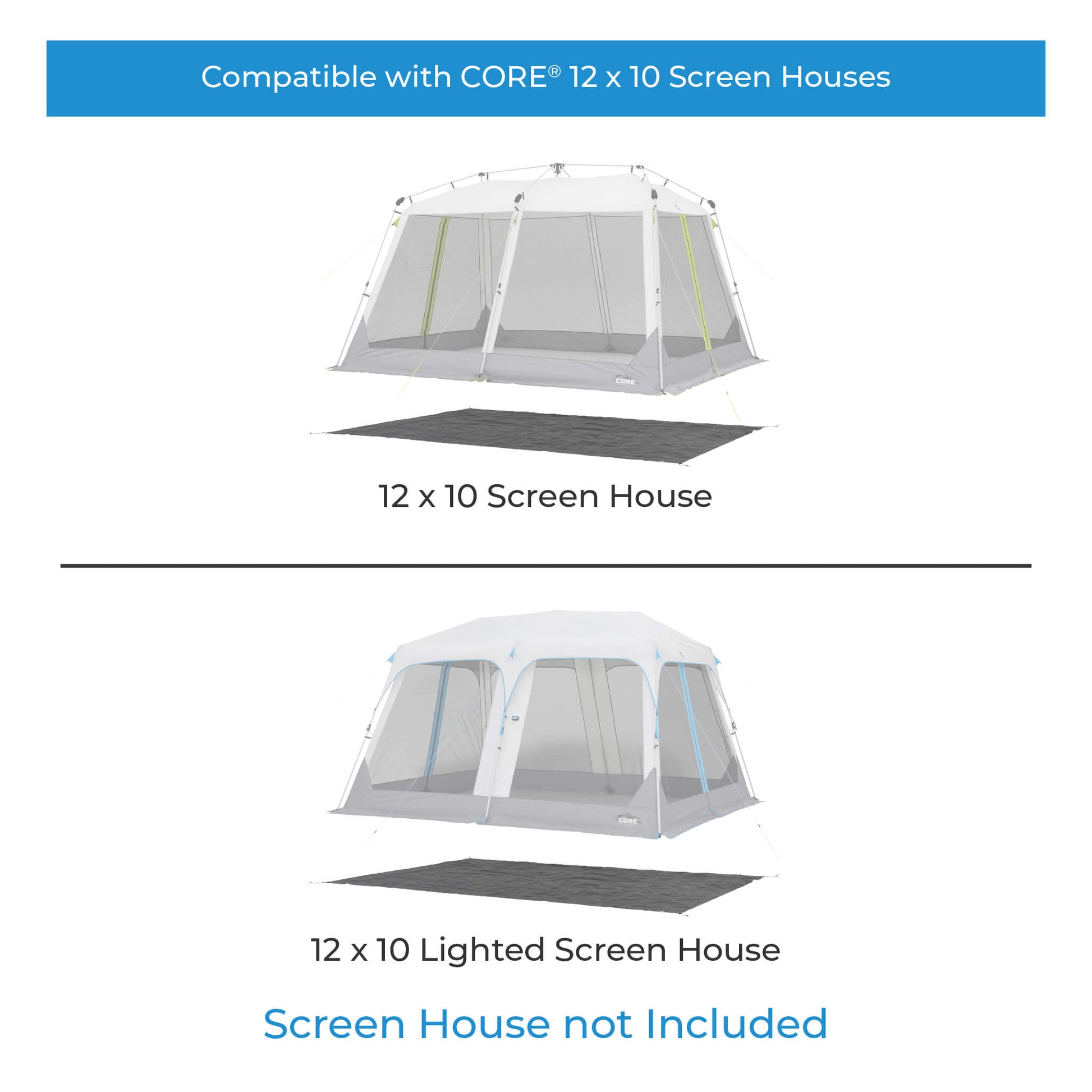 Compatible with CORE® 12 x 10 Screen Houses

CORE

12 x 10 Screen House

CORE

12 x 10 Lighted Screen House

Screen House not Included